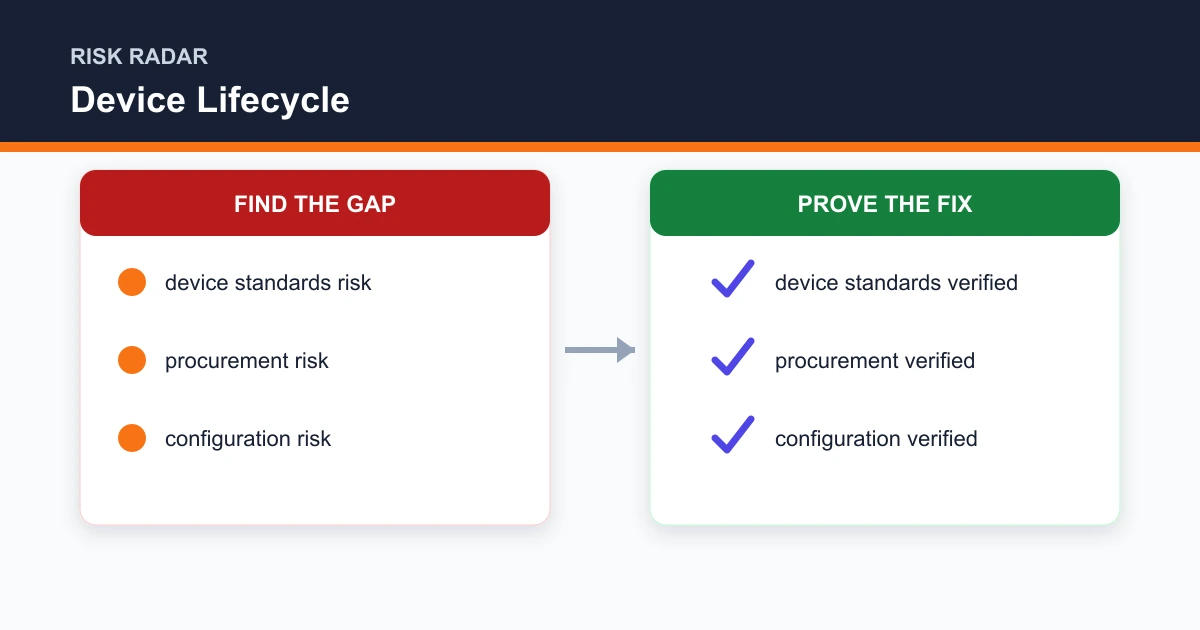 RISK RADAR
Device Lifecycle

FIND THE GAP

device standards risk

procurement risk

configuration risk

PROVE THE FIX

device standards verified

procurement verified

configuration verified